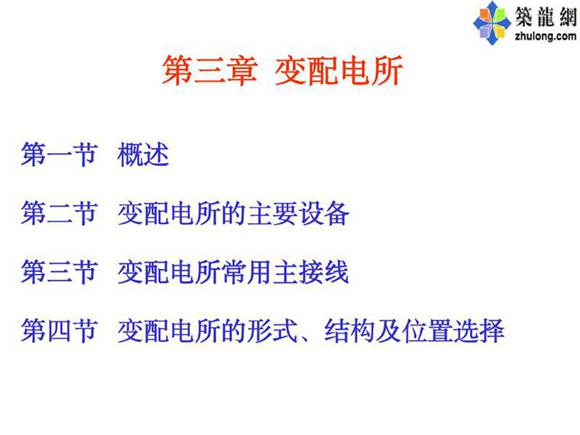 築龍網
zhulong.com

第三章 变配电所

第一节 概述

第二节 变配电所的主要设备

第三节 变配电所常用主接线

第四节 变配电所的形式、结构及位置选择